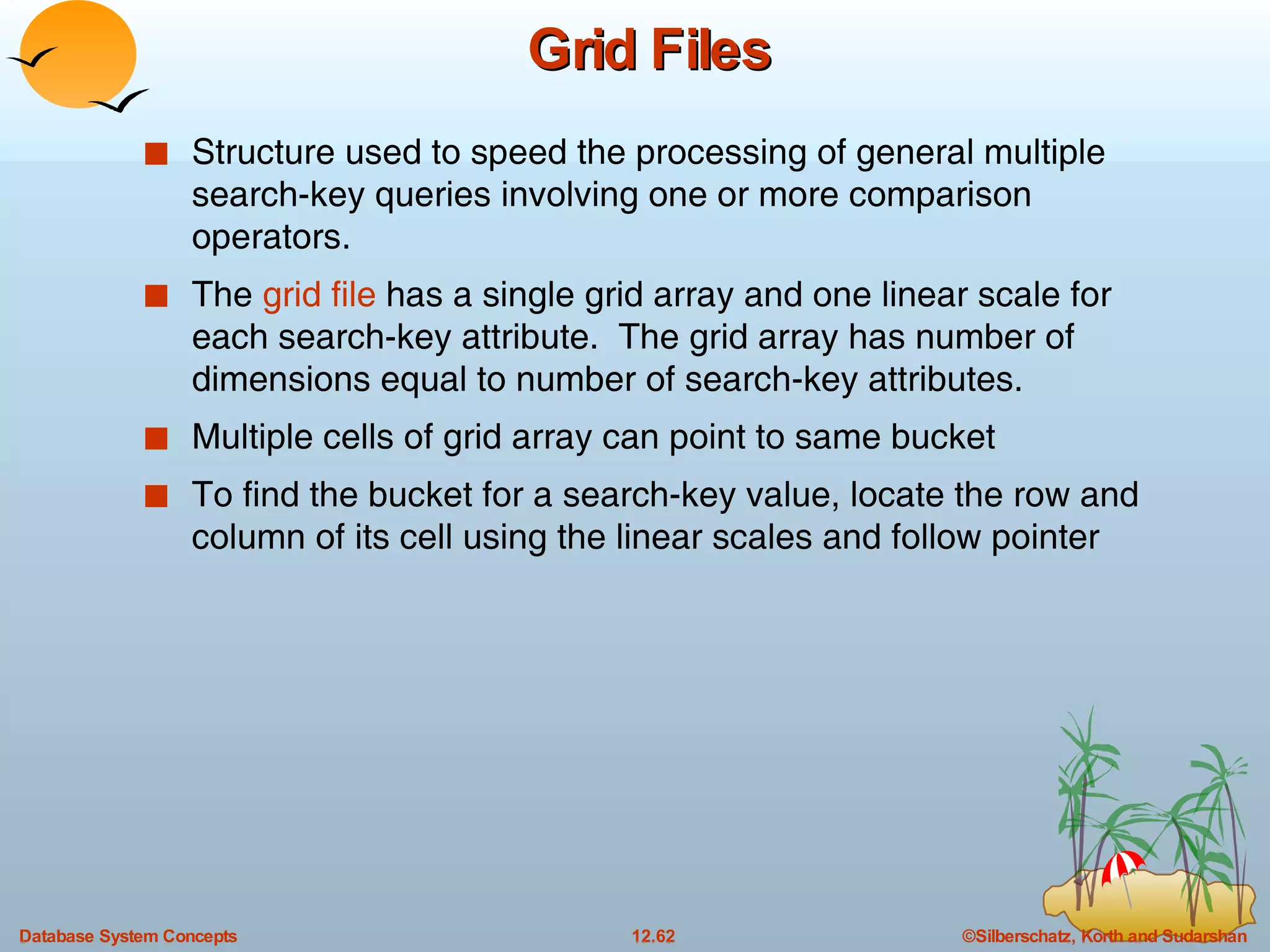 Grid Files

■ Structure used to speed the processing of general multiple search-key queries involving one or more comparison operators.

■ The grid file has a single grid array and one linear scale for each search-key attribute. The grid array has number of dimensions equal to number of search-key attributes.

■ Multiple cells of grid array can point to same bucket

■ To find the bucket for a search-key value, locate the row and column of its cell using the linear scales and follow pointer

Database System Concepts 12.62 ©Silberschatz, Korth and Sudarshan